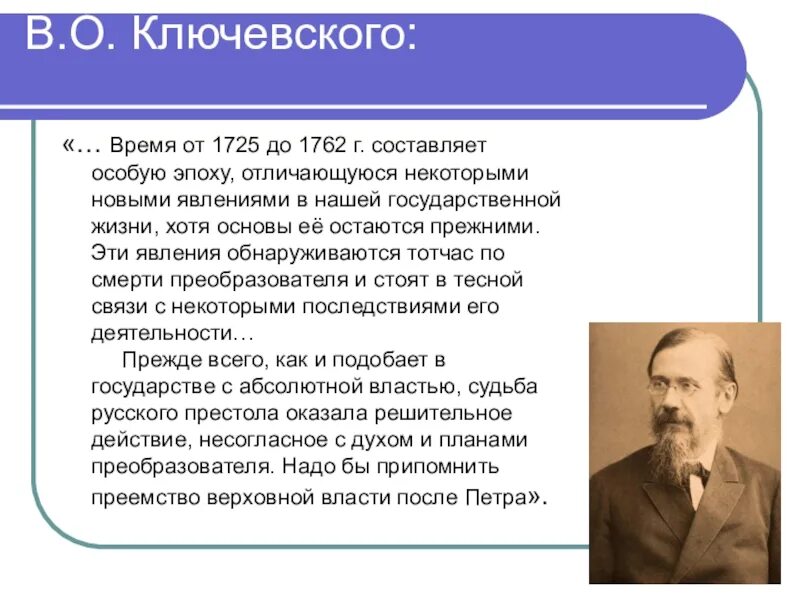 В.О. Ключевского:

«… Время от 1725 до 1762 г. составляет особую эпоху, отличающуюся некоторыми новыми явлениями в нашей государственной жизни, хотя основы её остаются прежними. Эти явления обнаруживаются тотчас по смерти преобразователя и стоят в тесной связи с некоторыми последствиями его деятельности…

Прежде всего, как и подобает в государстве с абсолютной властью, судьба русского престола оказала решительное действие, несогласное с духом и планами преобразователя. Надо бы припомнить преемство верховной власти после Петра».